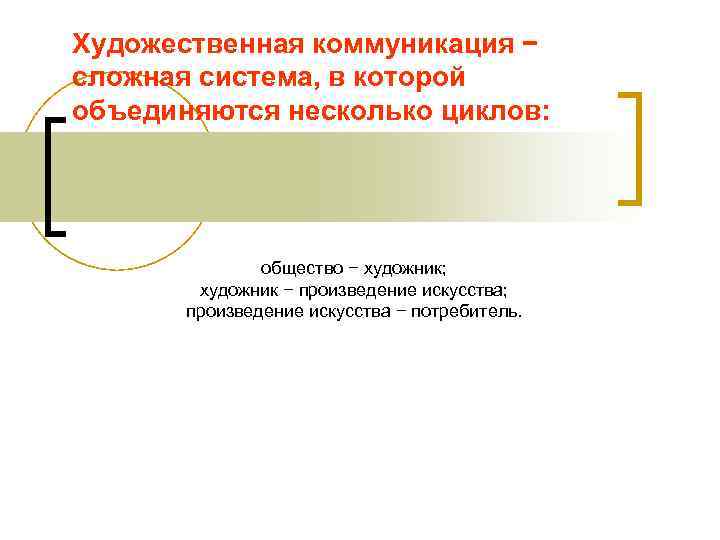 Художественная коммуникация − сложная система, в которой объединяются несколько циклов:

общество − художник;
художник − произведение искусства;
произведение искусства − потребитель.